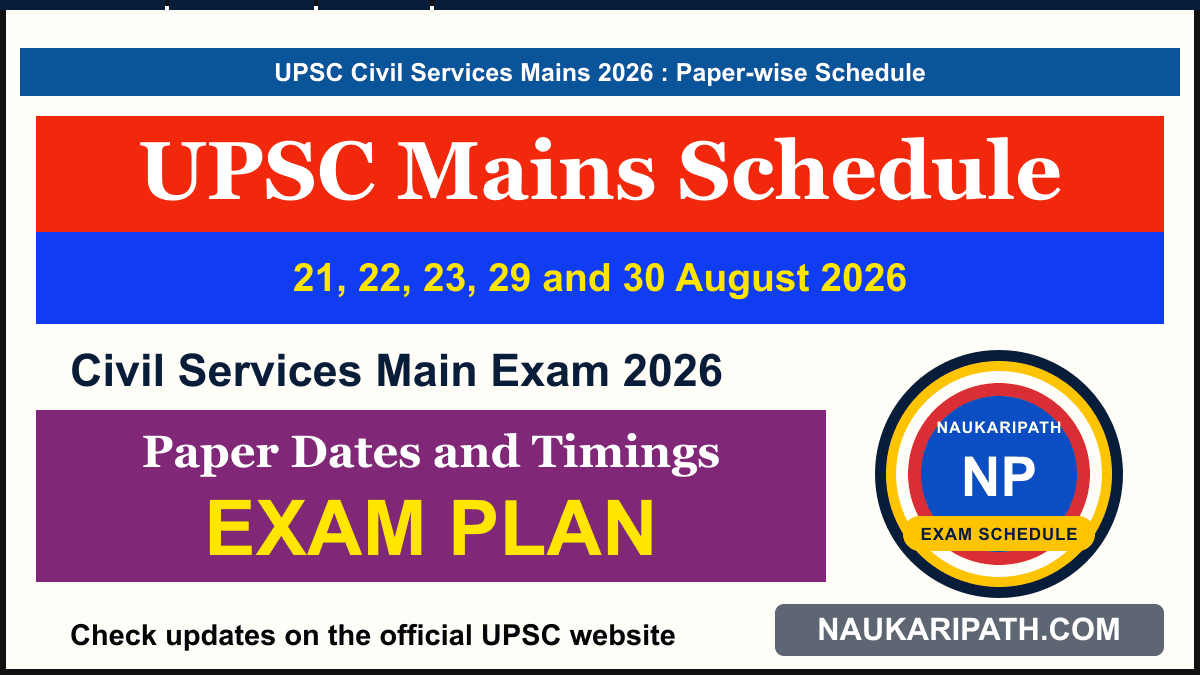 UPSC Civil Services Mains 2026 : Paper-wise Schedule

UPSC Mains Schedule

21, 22, 23, 29 and 30 August 2026

Civil Services Main Exam 2026

Paper Dates and Timings

EXAM PLAN

NAUKARIPATH

NP

EXAM SCHEDULE

Check updates on the official UPSC website

NAUKARIPATH.COM